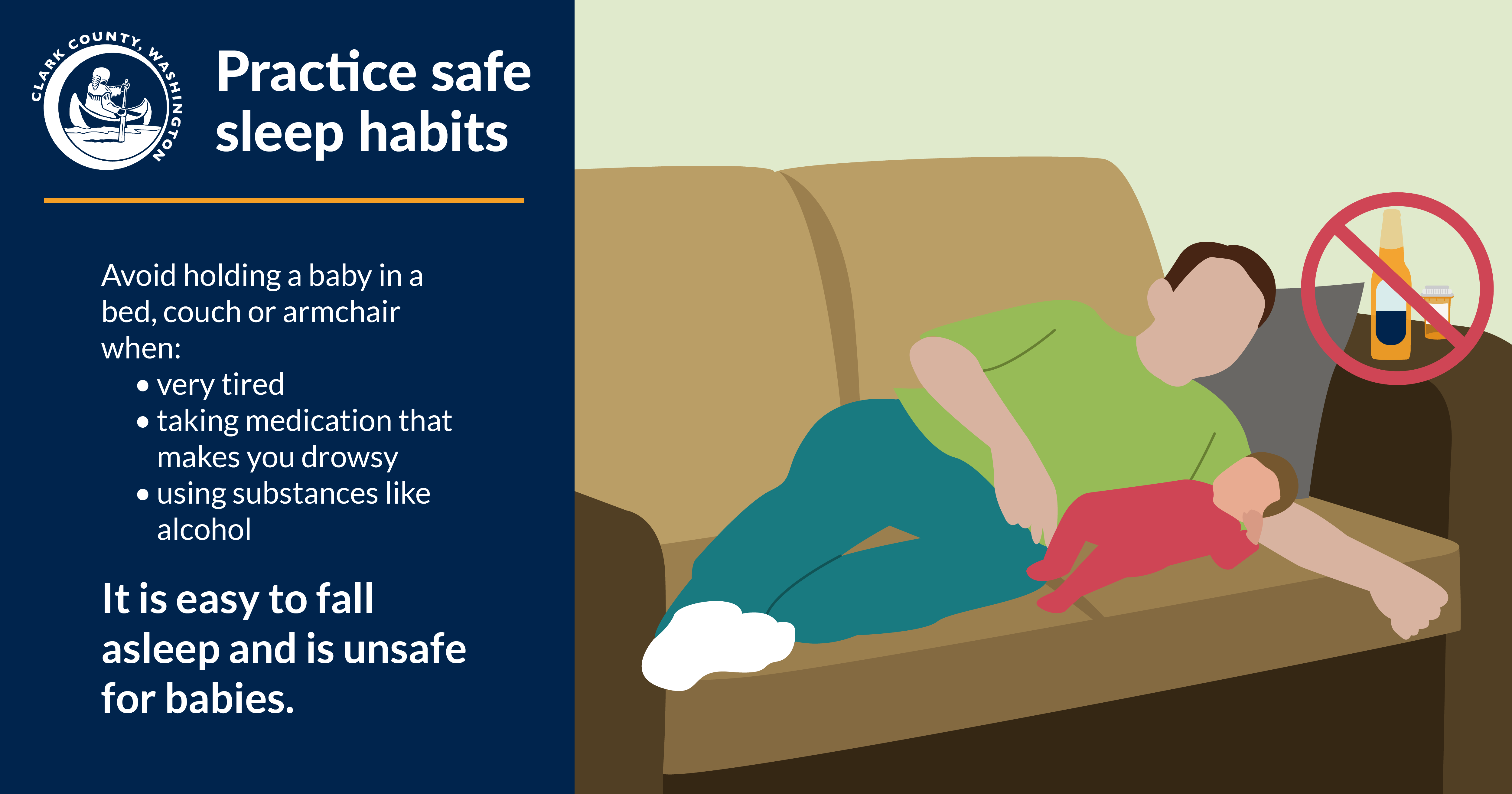 CLARK COUNTY, WASHINGTON

Practice safe sleep habits

Avoid holding a baby in a bed, couch or armchair when:
• very tired
• taking medication that makes you drowsy
• using substances like alcohol

It is easy to fall asleep and is unsafe for babies.